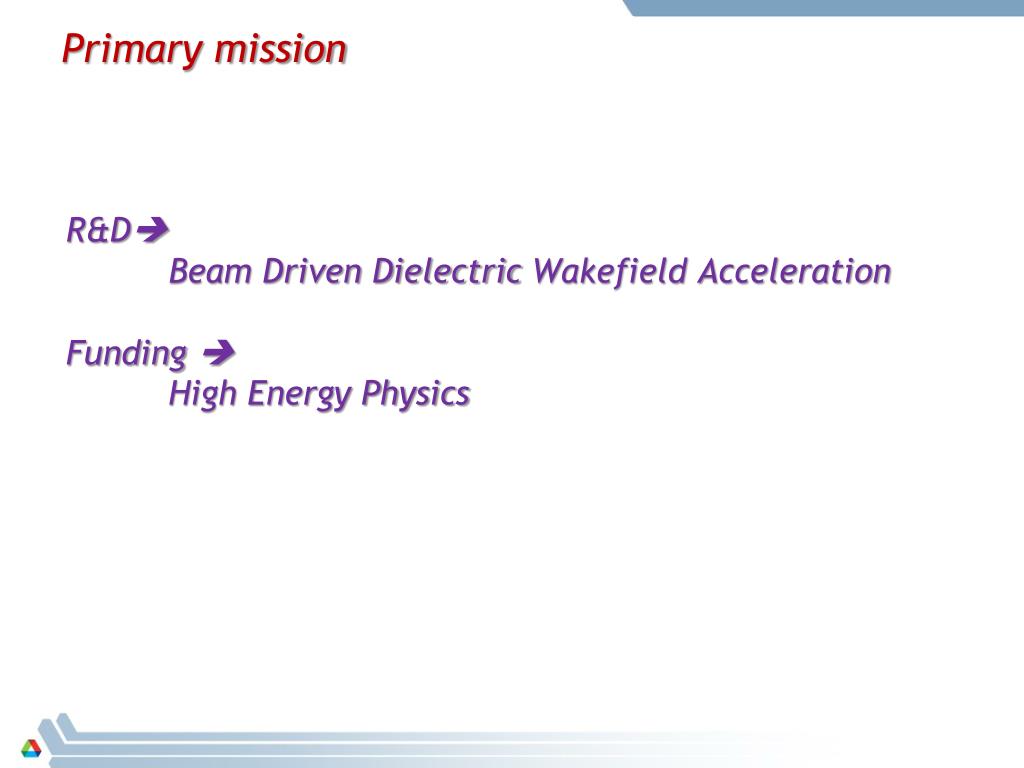 Primary mission

R&D➔
Beam Driven Dielectric Wakefield Acceleration

Funding ➔
High Energy Physics